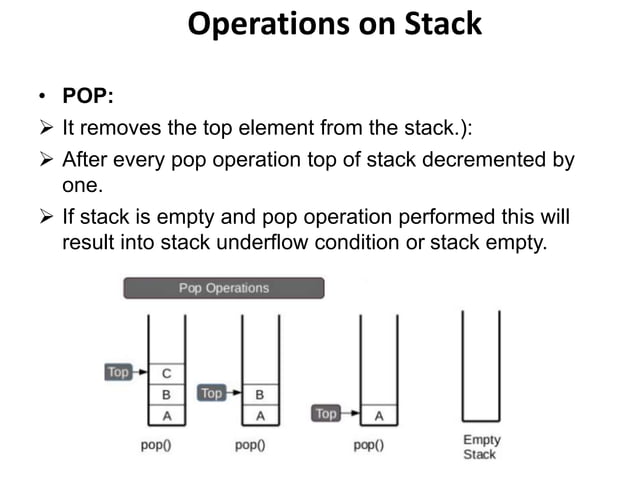 Operations on Stack

• POP:

➢ It removes the top element from the stack.):

➢ After every pop operation top of stack decremented by one.

➢ If stack is empty and pop operation performed this will result into stack underflow condition or stack empty.

Pop Operations

Top
C
B
A
pop()

Top
B
A
pop()

Top
A
pop()

Empty Stack